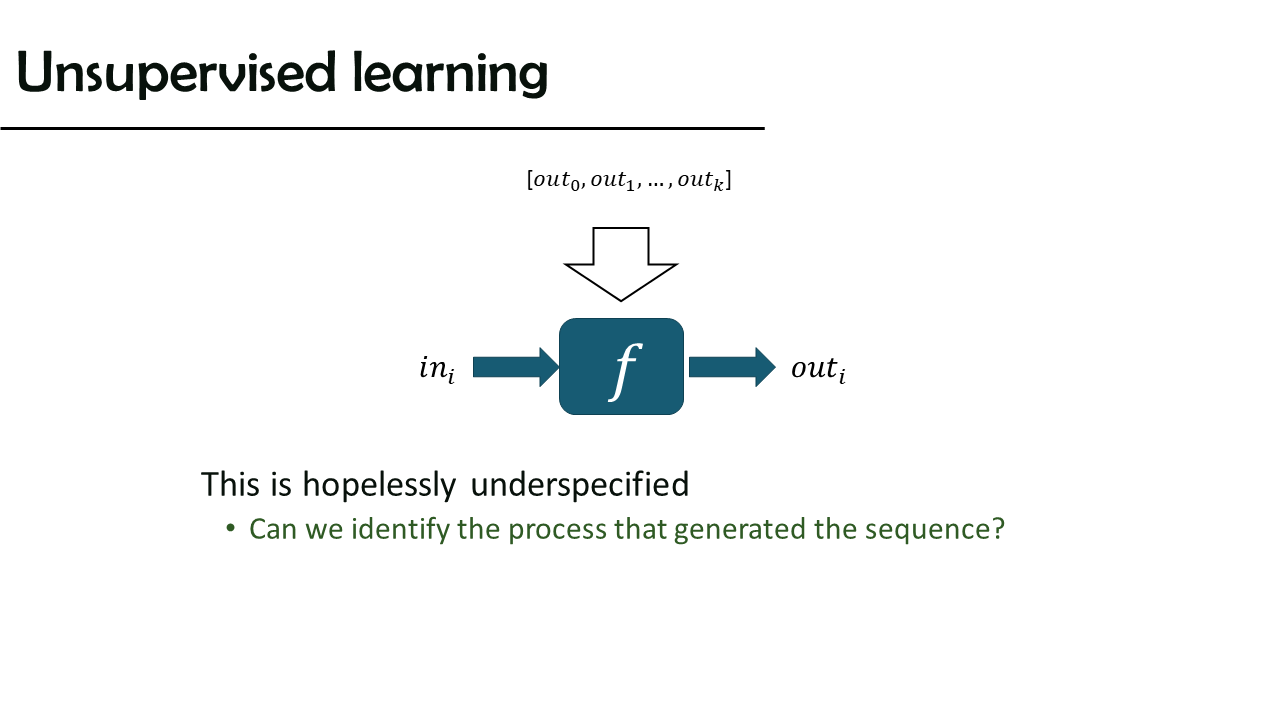 Unsupervised learning

$[out_0, out_1, \ldots, out_k]$

$in_i$

$f$

$out_i$

This is hopelessly underspecified

• Can we identify the process that generated the sequence?